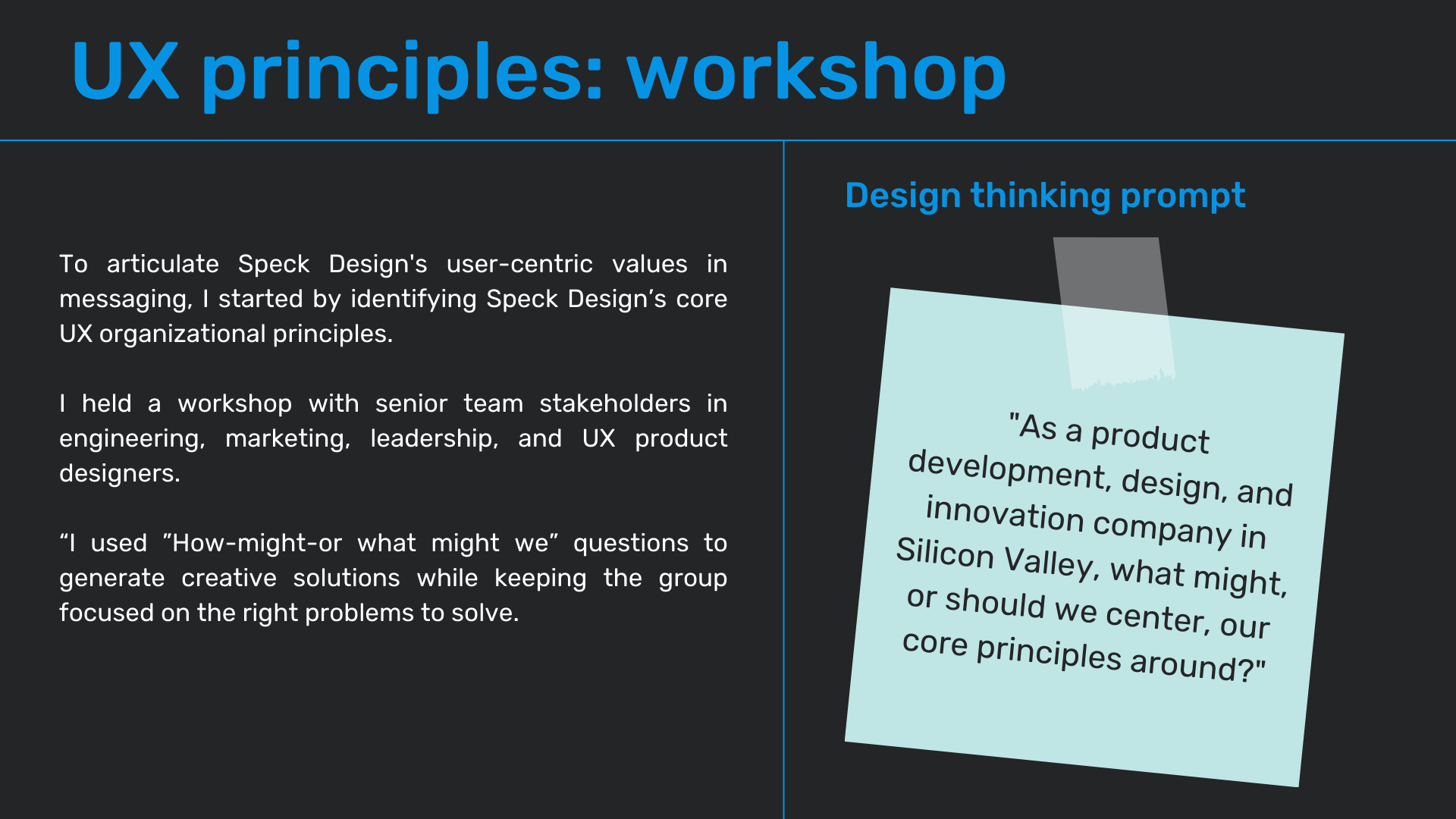 UX principles: workshop

To articulate Speck Design's user-centric values in messaging, I started by identifying Speck Design’s core UX organizational principles.

I held a workshop with senior team stakeholders in engineering, marketing, leadership, and UX product designers.

“I used ”How-might-or what might we” questions to generate creative solutions while keeping the group focused on the right problems to solve.

Design thinking prompt

"As a product development, design, and innovation company in Silicon Valley, what might, or should we center, our core principles around?"